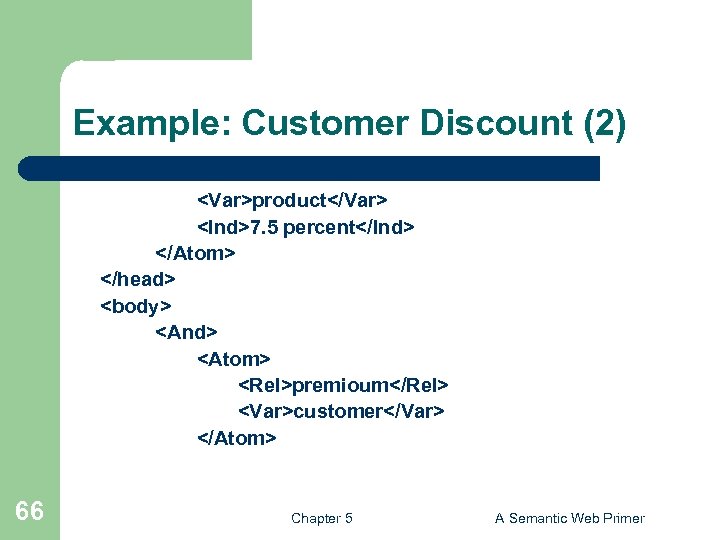 Example: Customer Discount (2)

<Var>product</Var>
<Ind>7.5 percent</Ind>
</Atom>
</head>
<body>
<And>
<Atom>
<Rel>premioum</Rel>
<Var>customer</Var>
</Atom>

66

Chapter 5

A Semantic Web Primer